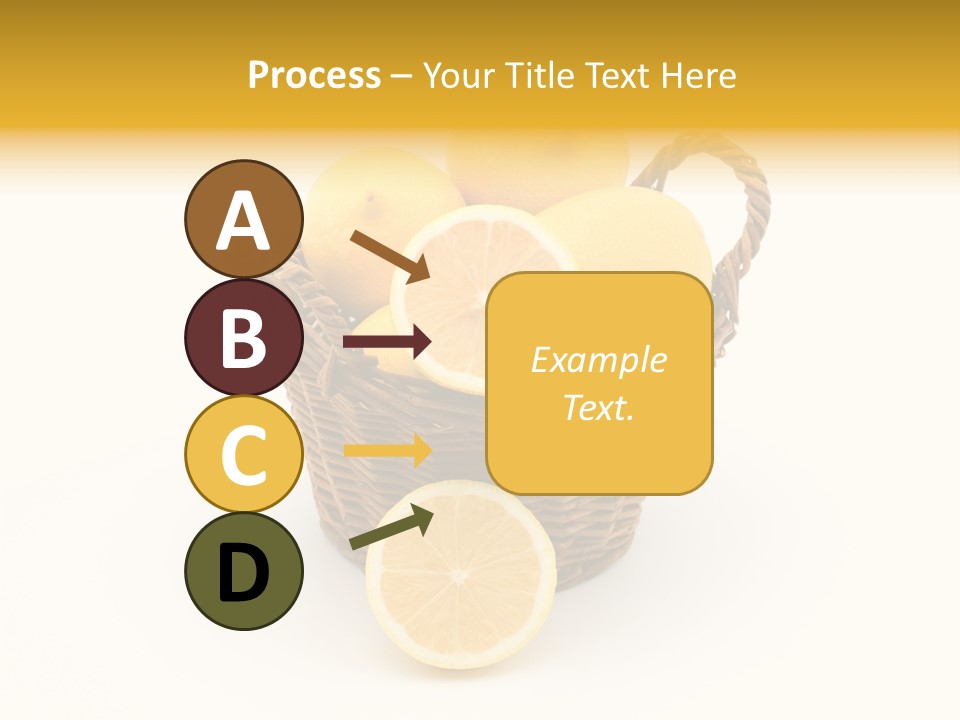 Process – Your Title Text Here

A

B

C

D

Example Text.